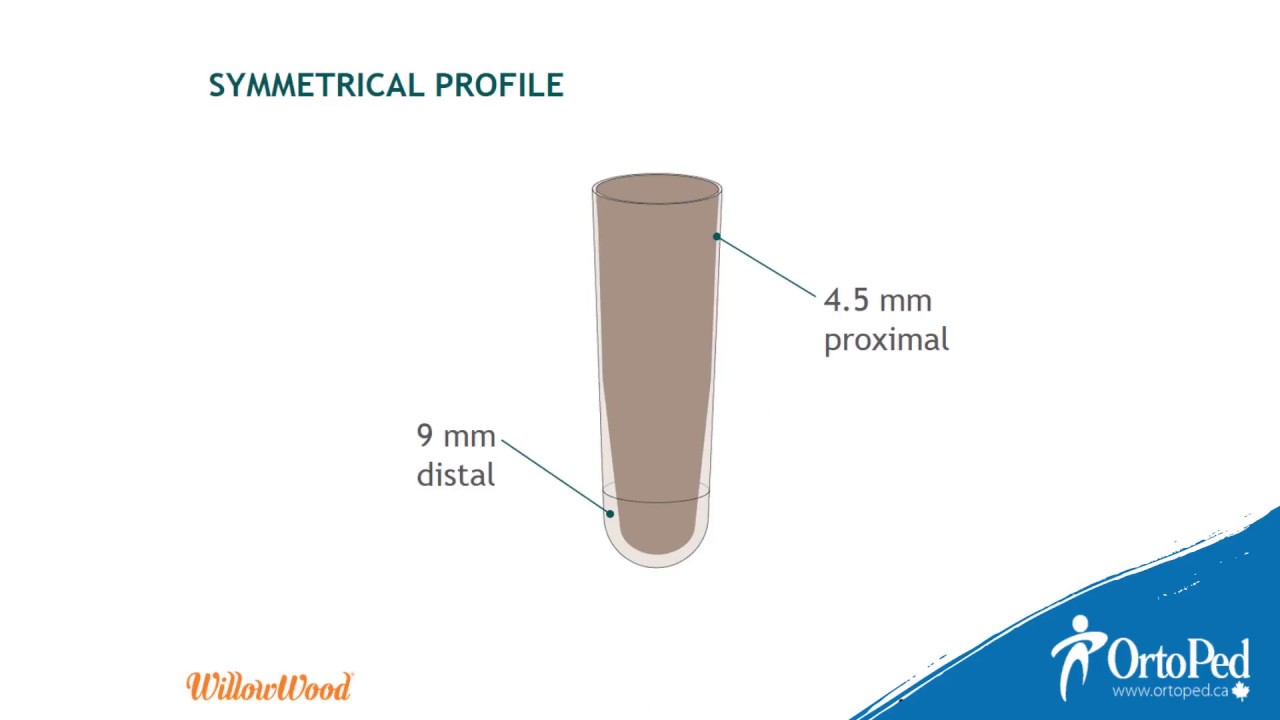 SYMMETRICAL PROFILE

4.5 mm proximal

9 mm distal

WillowWood

OrtoPed
www.ortoped.ca